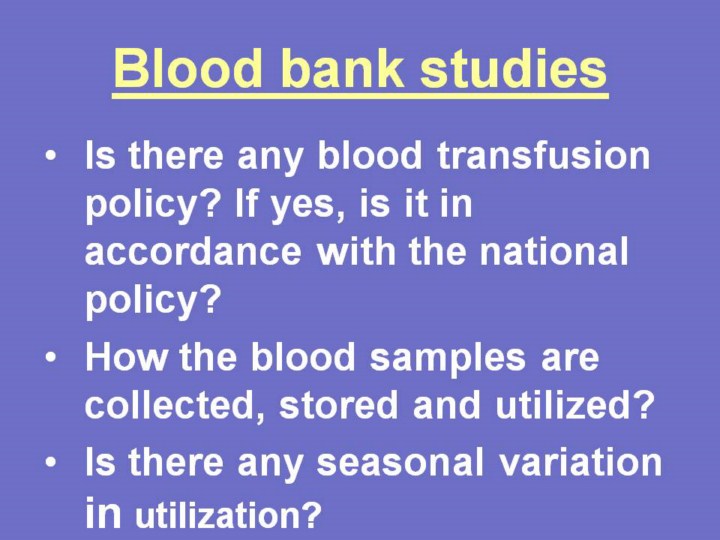 Blood bank studies

• Is there any blood transfusion policy? If yes, is it in accordance with the national policy?

• How the blood samples are collected, stored and utilized?

• Is there any seasonal variation in utilization?